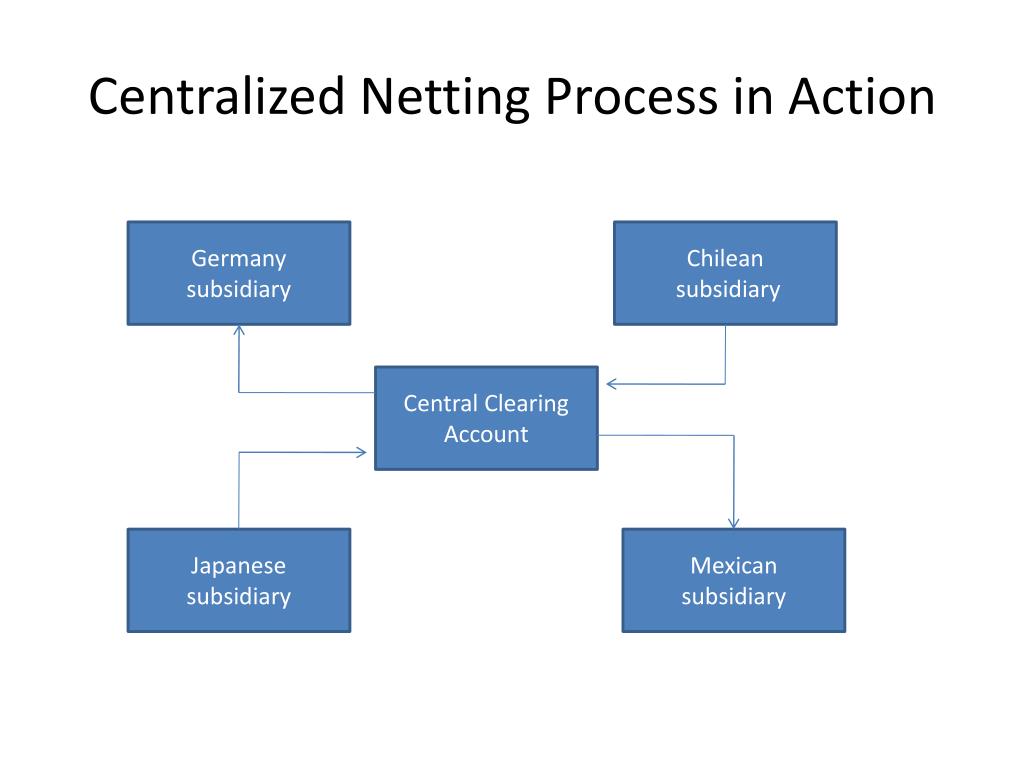 Centralized Netting Process in Action

Germany subsidiary

Chilean subsidiary

Central Clearing Account

Japanese subsidiary

Mexican subsidiary